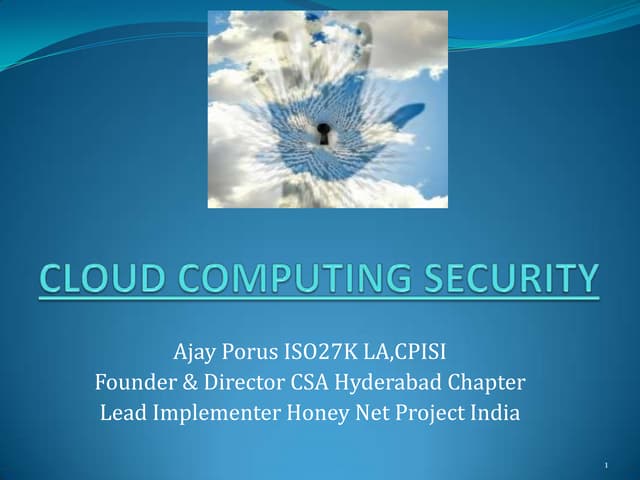 CLOUD COMPUTING SECURITY

Ajay Porus ISO27K LA,CPISI
Founder & Director CSA Hyderabad Chapter
Lead Implementer Honey Net Project India

1